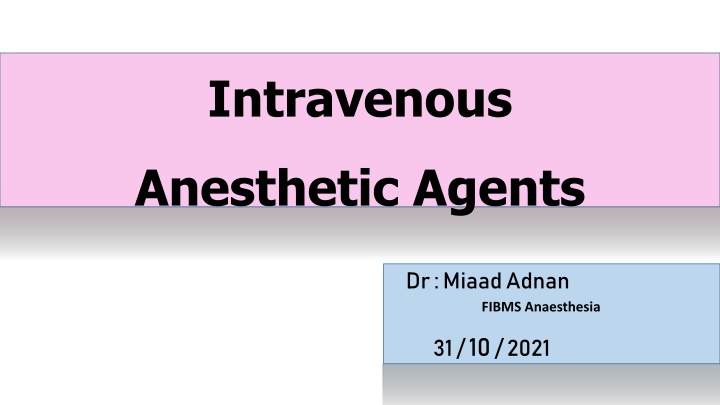 Intravenous

Anesthetic Agents

Dr : Miaad Adnan

FIBMS Anaesthesia

31 / 10 / 2021